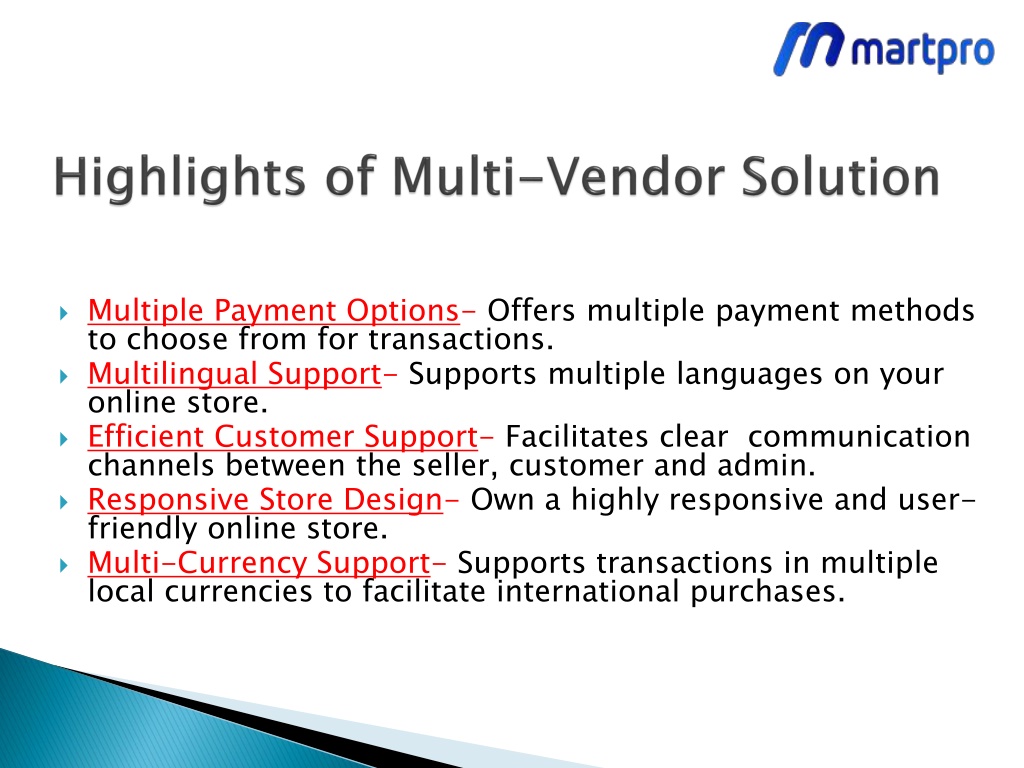 martpro

Highlights of Multi-Vendor Solution

Multiple Payment Options- Offers multiple payment methods to choose from for transactions.
Multilingual Support- Supports multiple languages on your online store.
Efficient Customer Support- Facilitates clear communication channels between the seller, customer and admin.
Responsive Store Design- Own a highly responsive and user-friendly online store.
Multi-Currency Support- Supports transactions in multiple local currencies to facilitate international purchases.